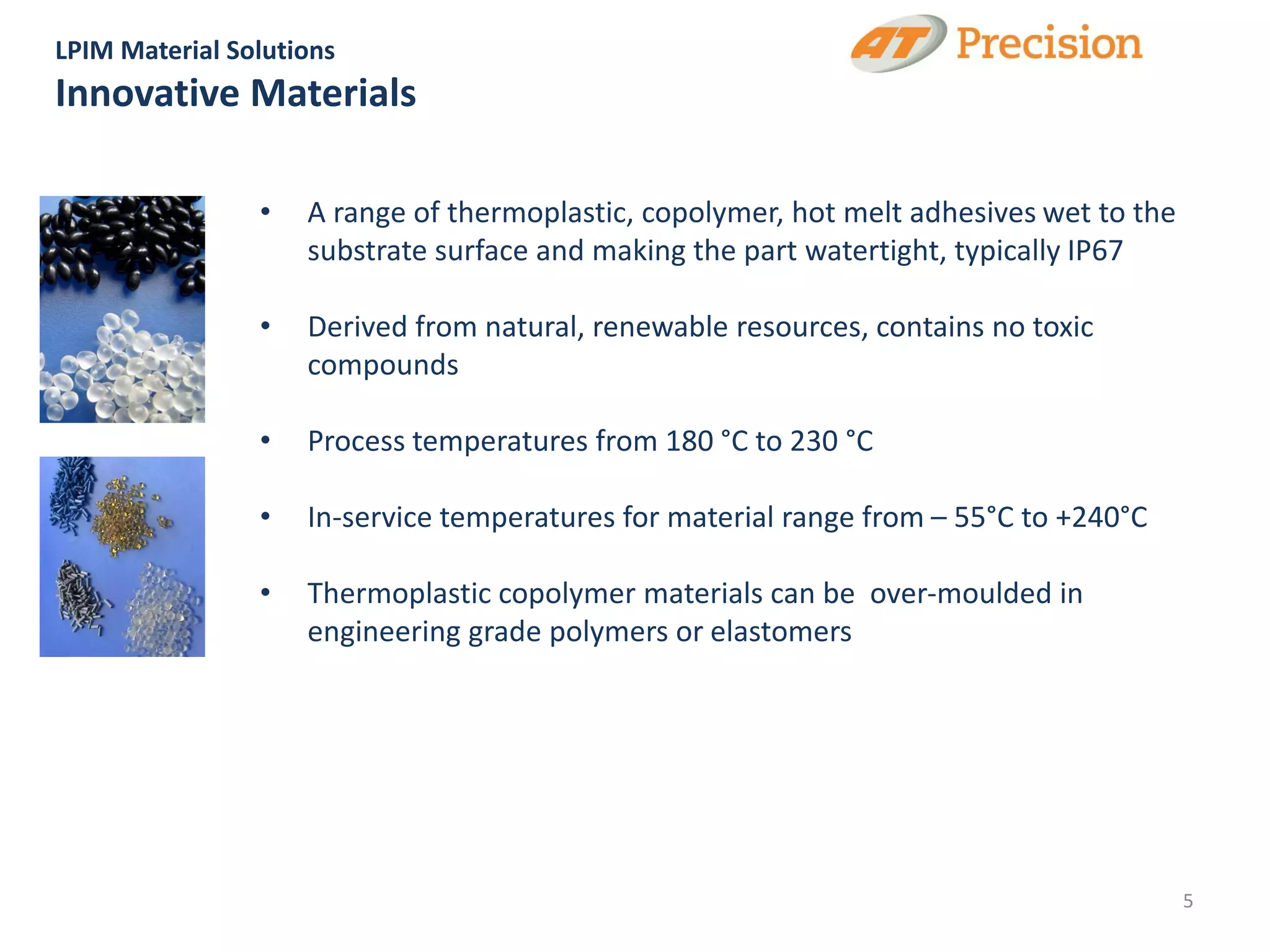 LPIM Material Solutions

Innovative Materials

AT Precision

• A range of thermoplastic, copolymer, hot melt adhesives wet to the substrate surface and making the part watertight, typically IP67

• Derived from natural, renewable resources, contains no toxic compounds

• Process temperatures from 180 °C to 230 °C

• In-service temperatures for material range from – 55°C to +240°C

• Thermoplastic copolymer materials can be  over-moulded in engineering grade polymers or elastomers

5